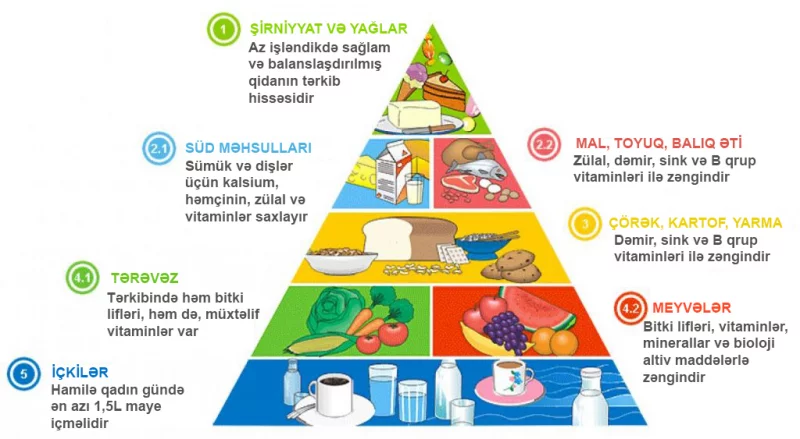 1 ŞİRNİYYAT VƏ YAĞLAR
Az işləndikdə sağlam və balanslaşdırılmış qidanın tərkib hissəsidir

2.1 SÜD MƏHSULLARI
Sümük və dişlər üçün kalsium, həmçinin, zülal və vitaminlər saxlayır

2.2 MAL, TOYUQ, BALIQ ƏTİ
Zülal, dəmir, sink və B qrup vitaminləri ilə zəngindir

3 ÇÖRƏK, KARTOF, YARMA
Dəmir, sink və B qrup vitaminləri ilə zəngindir

4.1 TƏRƏVƏZ
Tərkibində həm bitki lifləri, həm də, müxtəlif vitaminlər var

4.2 MEYVƏLƏR
Bitki lifləri, vitaminlər, minerallar və bioloji altiv maddələrlə zəngindir

5 İÇKİLƏR
Hamilə qadın gündə ən azı 1,5L maye içməlidir